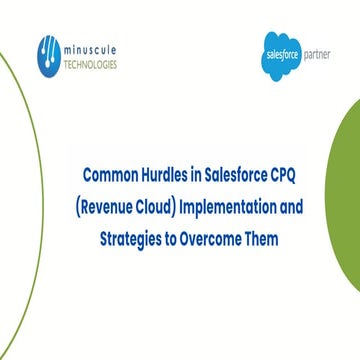 minuscule
TECHNOLOGIES

salesforce partner

Common Hurdles in Salesforce CPQ (Revenue Cloud) Implementation and Strategies to Overcome Them